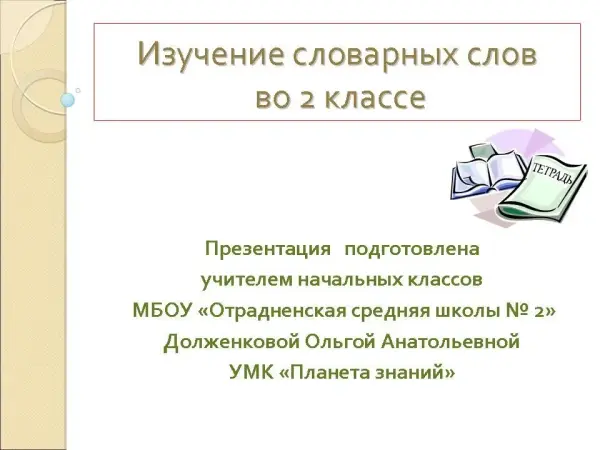 Изучение словарных слов во 2 классе

ТЕТРАДЬ

Презентация подготовлена
учителем начальных классов
МБОУ «Отрадненская средняя школы № 2»
Долженковой Ольгой Анатольевной
УМК «Планета знаний»